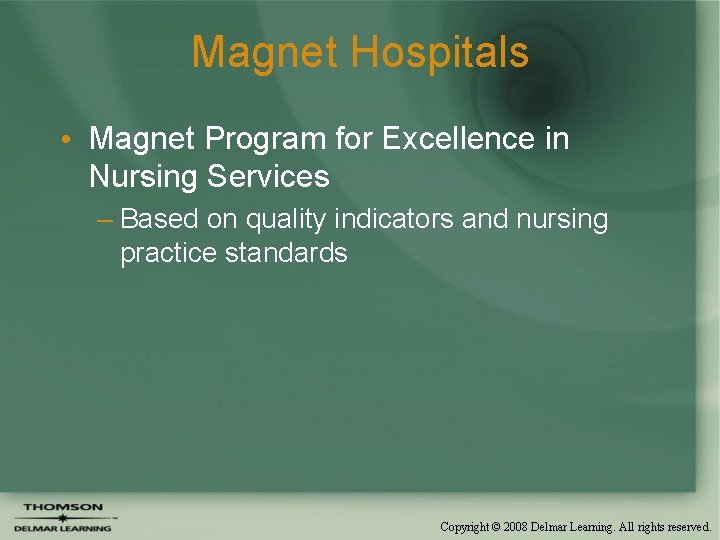 Magnet Hospitals

• Magnet Program for Excellence in Nursing Services

– Based on quality indicators and nursing practice standards

THOMSON
DELMAR LEARNING

Copyright © 2008 Delmar Learning. All rights reserved.